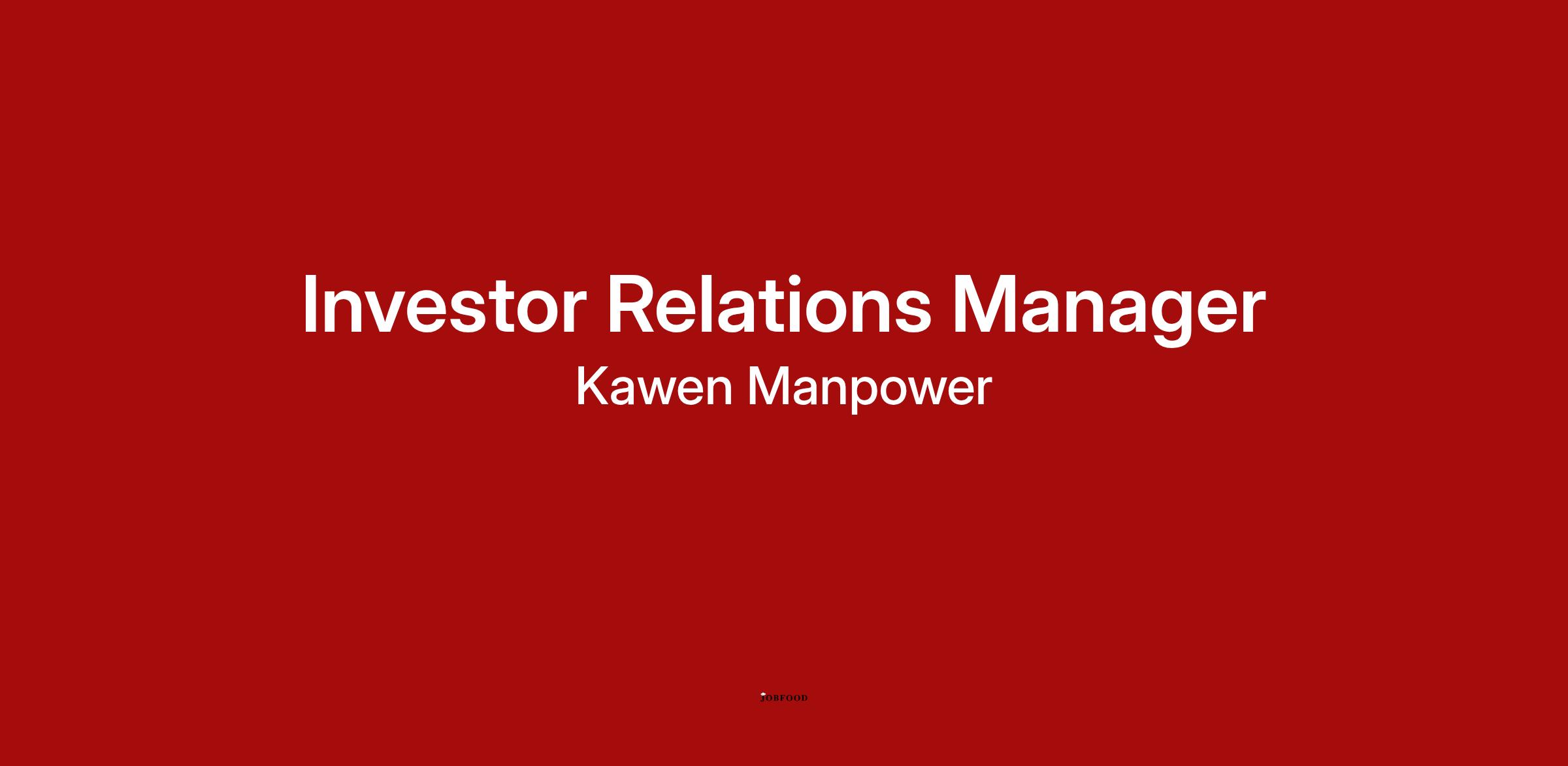 Investor Relations Manager
Kawen Manpower

JOBFOOD